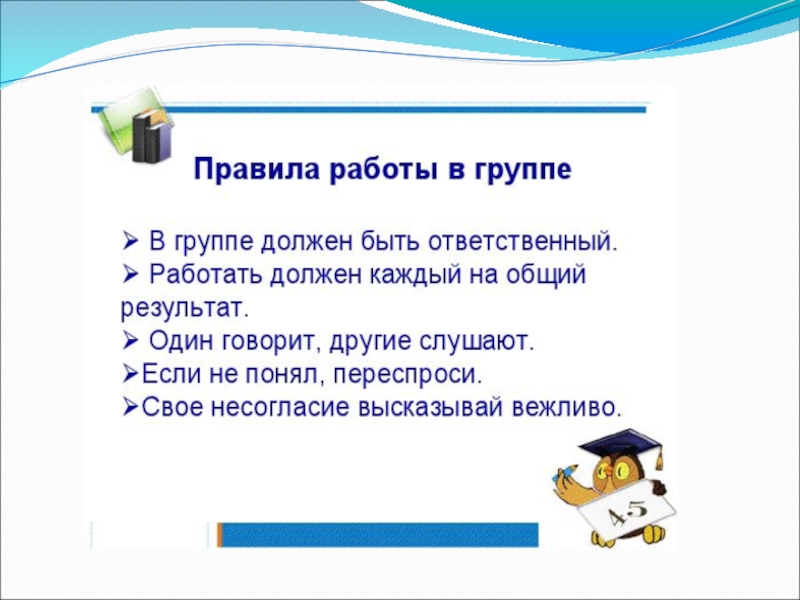 Правила работы в группе

➢ В группе должен быть ответственный.
➢ Работать должен каждый на общий результат.
➢ Один говорит, другие слушают.
➢Если не понял, переспроси.
➢Свое несогласие высказывай вежливо.

4-5